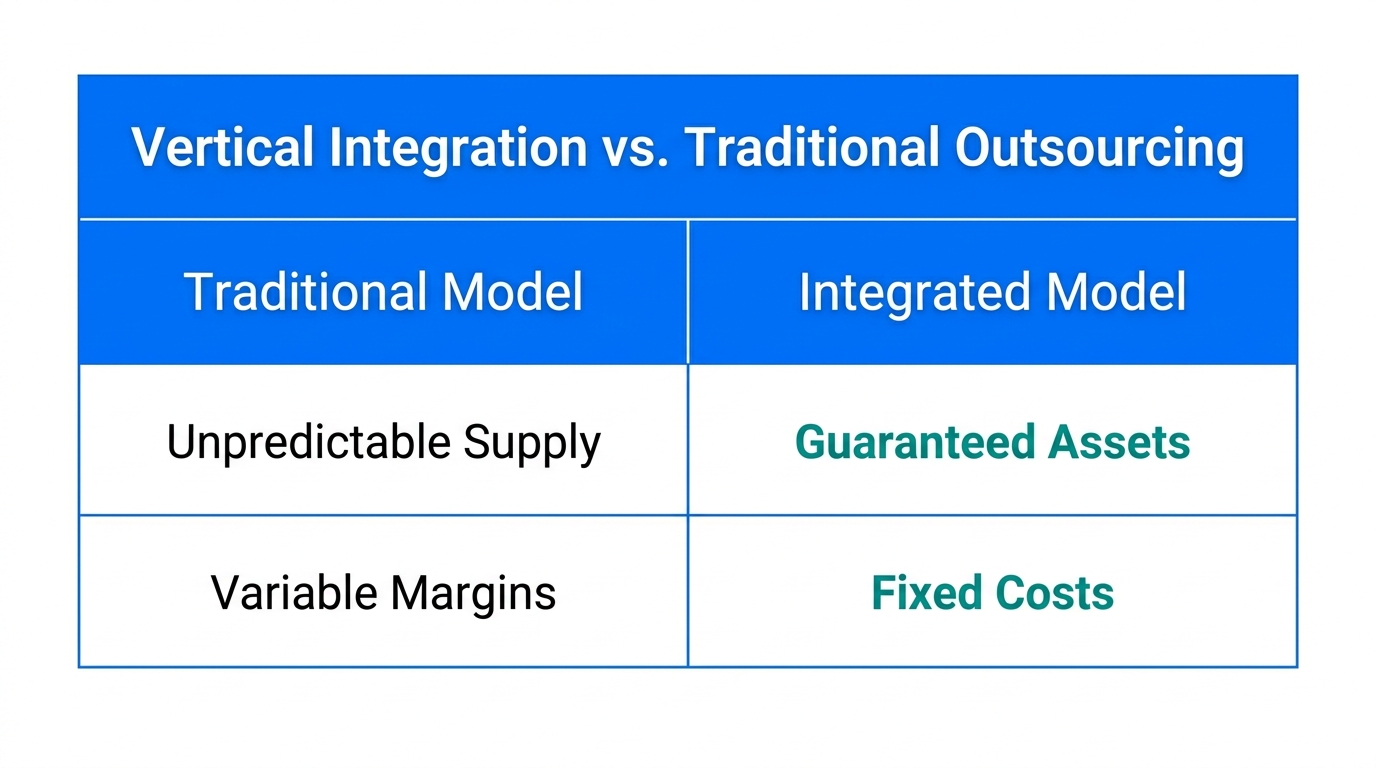 Vertical Integration vs. Traditional Outsourcing

| Traditional Model | Integrated Model |
|---|---|
| Unpredictable Supply | Guaranteed Assets |
| Variable Margins | Fixed Costs |